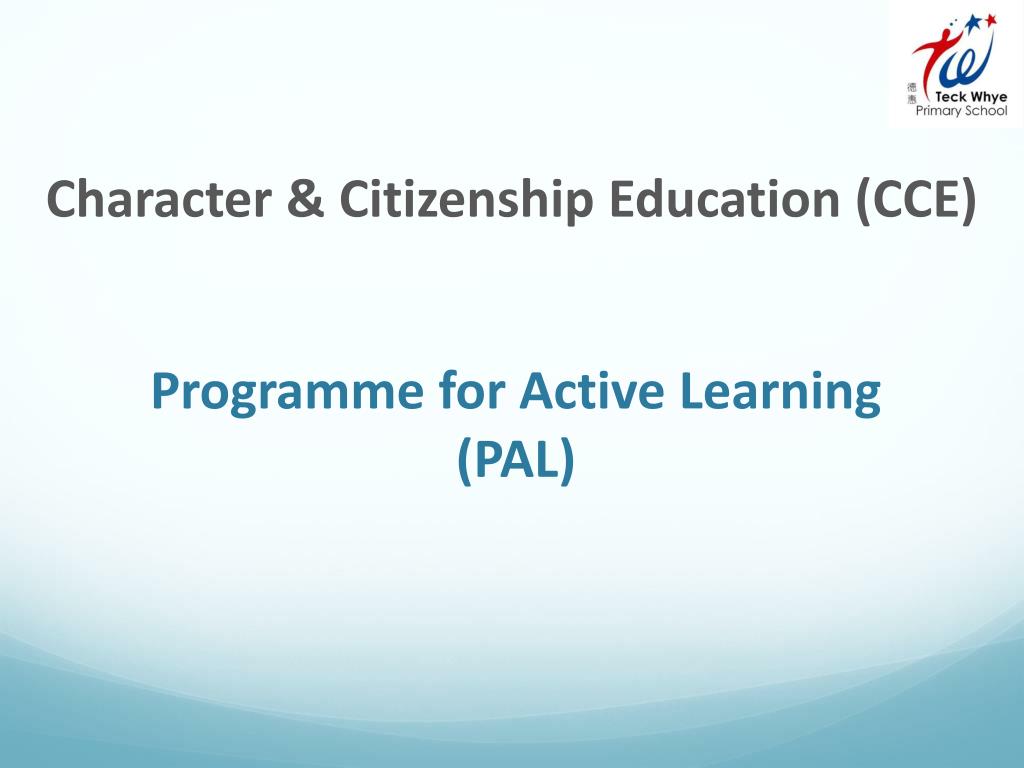 德惠
Teck Whye
Primary School

Character & Citizenship Education (CCE)

Programme for Active Learning (PAL)